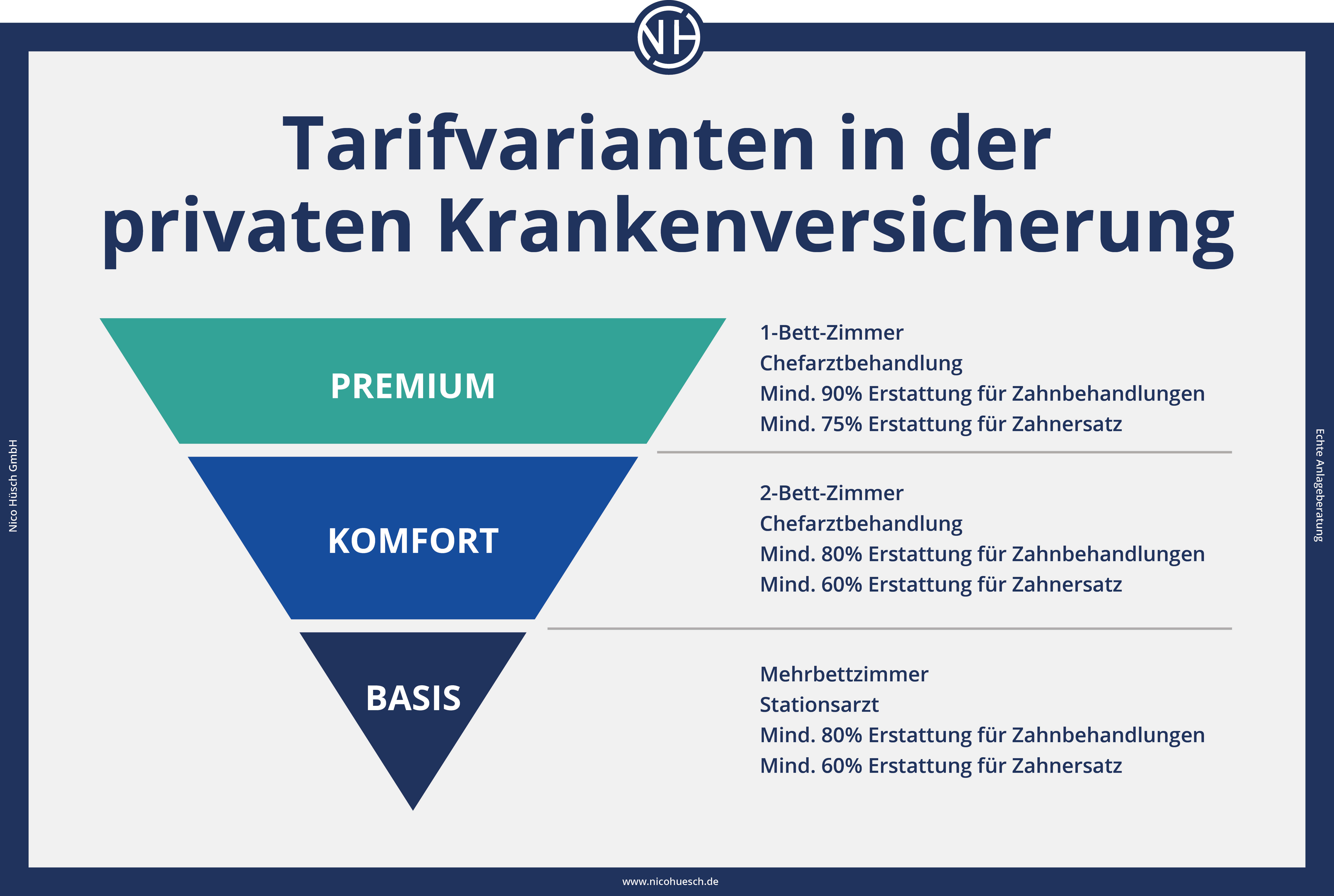 NH

Tarifvarianten in der privaten Krankenversicherung

PREMIUM

1-Bett-Zimmer
Chefarztbehandlung
Mind. 90% Erstattung für Zahnbehandlungen
Mind. 75% Erstattung für Zahnersatz

KOMFORT

2-Bett-Zimmer
Chefarztbehandlung
Mind. 80% Erstattung für Zahnbehandlungen
Mind. 60% Erstattung für Zahnersatz

BASIS

Mehrbettzimmer
Stationsarzt
Mind. 80% Erstattung für Zahnbehandlungen
Mind. 60% Erstattung für Zahnersatz

Nico Hüsch GmbH

Echte Anlageberatung

www.nicohuesch.de